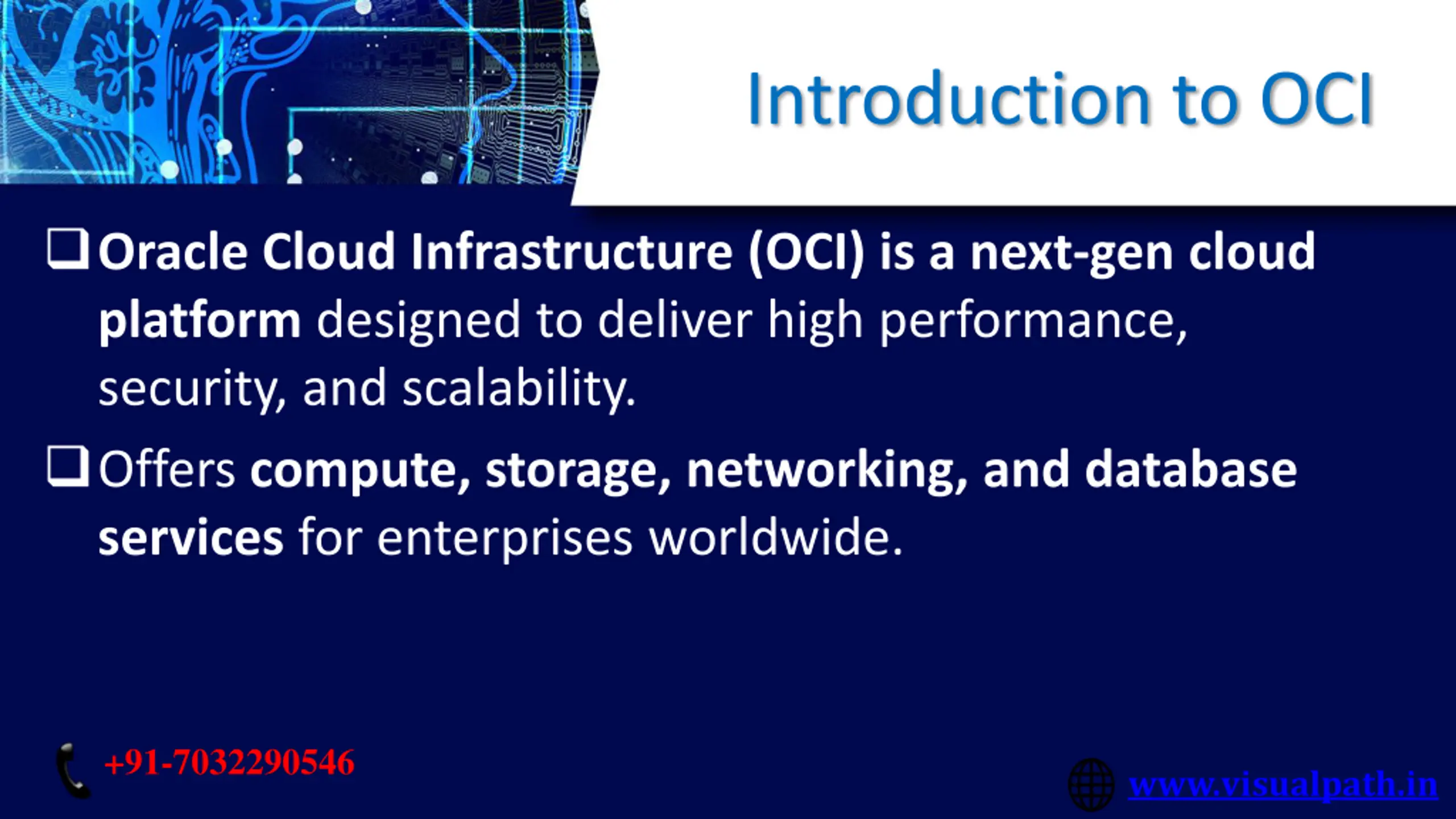 Introduction to OCI

❑ Oracle Cloud Infrastructure (OCI) is a next-gen cloud platform designed to deliver high performance, security, and scalability.

❑ Offers compute, storage, networking, and database services for enterprises worldwide.

+91-7032290546

www.visualpath.in